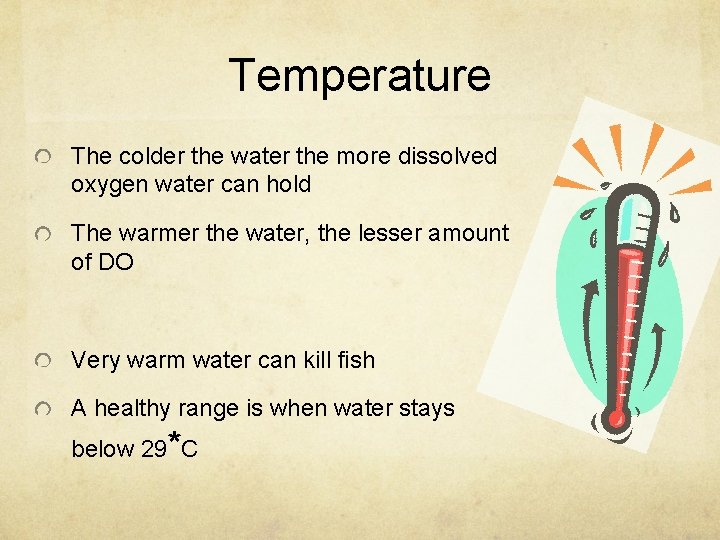 Temperature

The colder the water the more dissolved oxygen water can hold

The warmer the water, the lesser amount of DO

Very warm water can kill fish

A healthy range is when water stays below 29*C